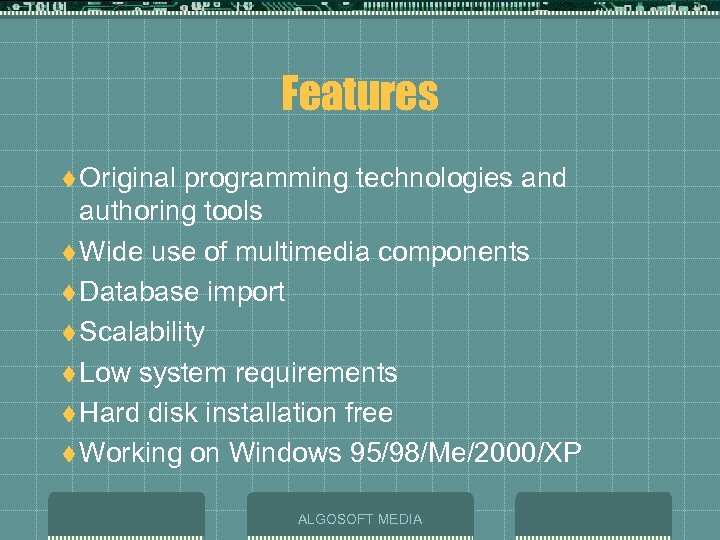 Features

Original programming technologies and authoring tools
Wide use of multimedia components
Database import
Scalability
Low system requirements
Hard disk installation free
Working on Windows 95/98/Me/2000/XP

ALGOSOFT MEDIA